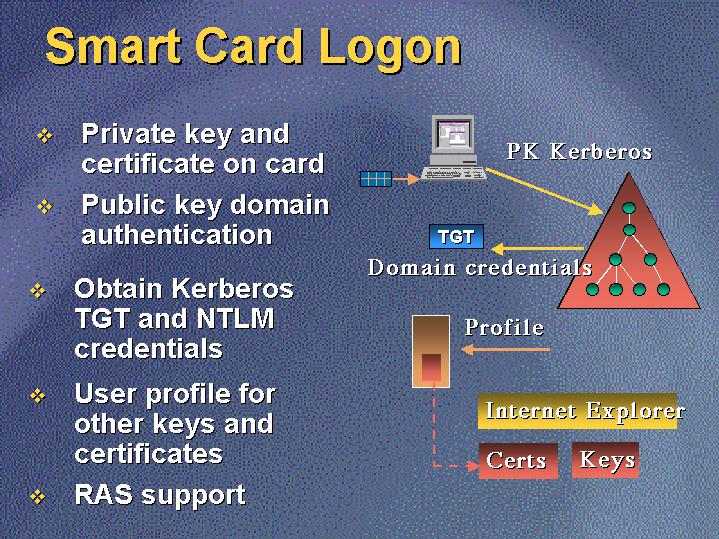 Smart Card Logon

❖ Private key and certificate on card

❖ Public key domain authentication

❖ Obtain Kerberos TGT and NTLM credentials

❖ User profile for other keys and certificates

❖ RAS support

PK Kerberos

TGT

Domain credentials

Profile

Internet Explorer

Certs

Keys